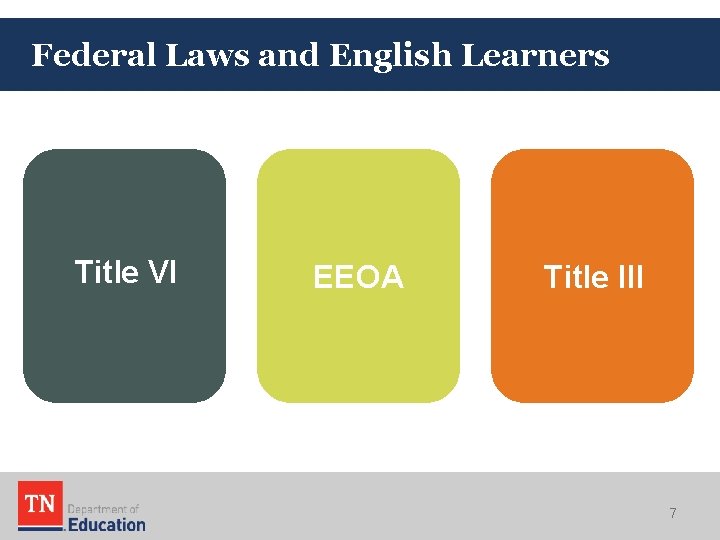 Federal Laws and English Learners

Title VI

EEOA

Title III

TN Department of Education

7